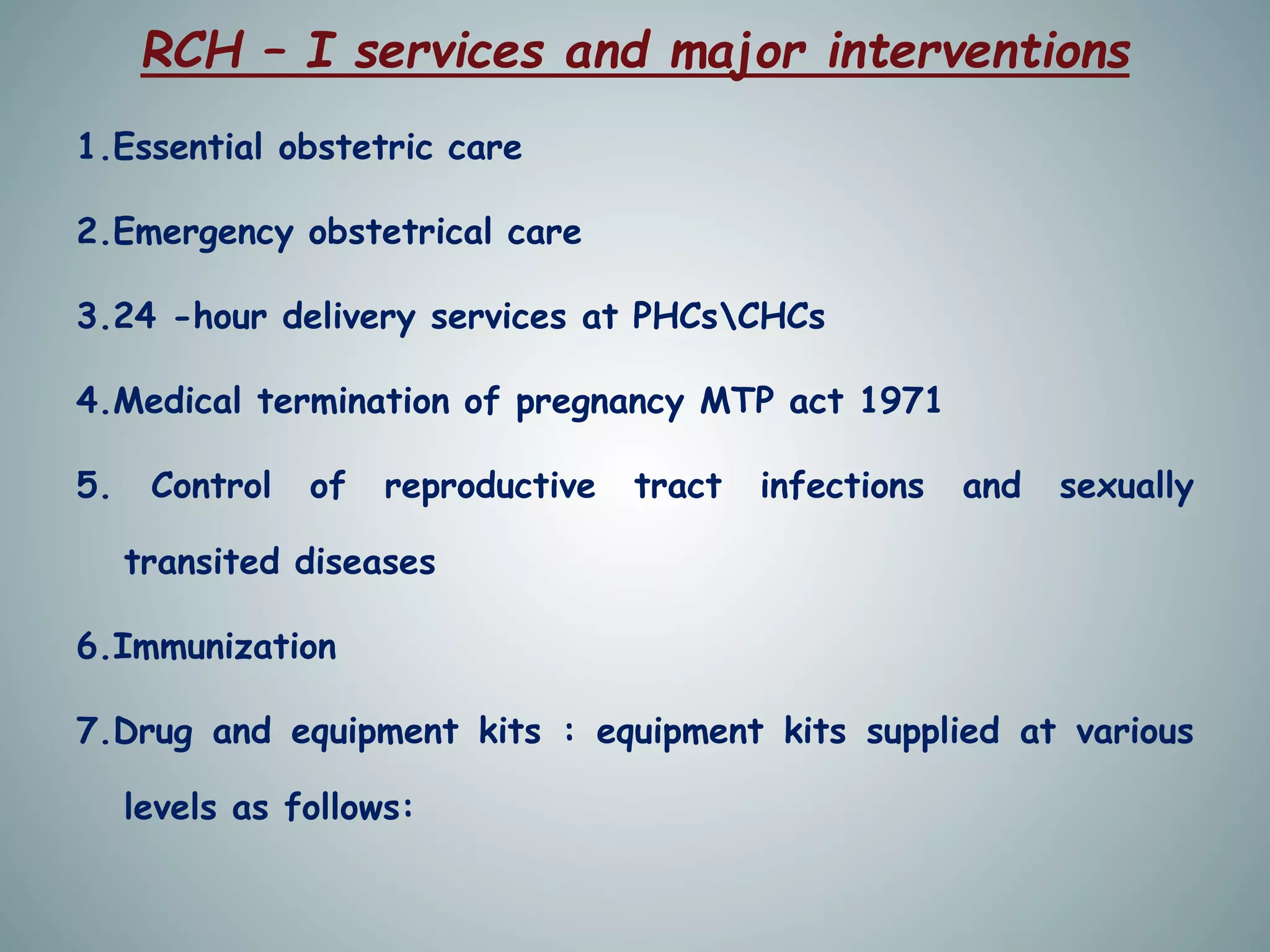 RCH – I services and major interventions

1.Essential obstetric care

2.Emergency obstetrical care

3.24 -hour delivery services at PHCs\CHCs

4.Medical termination of pregnancy MTP act 1971

5. Control of reproductive tract infections and sexually transited diseases

6.Immunization

7.Drug and equipment kits : equipment kits supplied at various levels as follows: